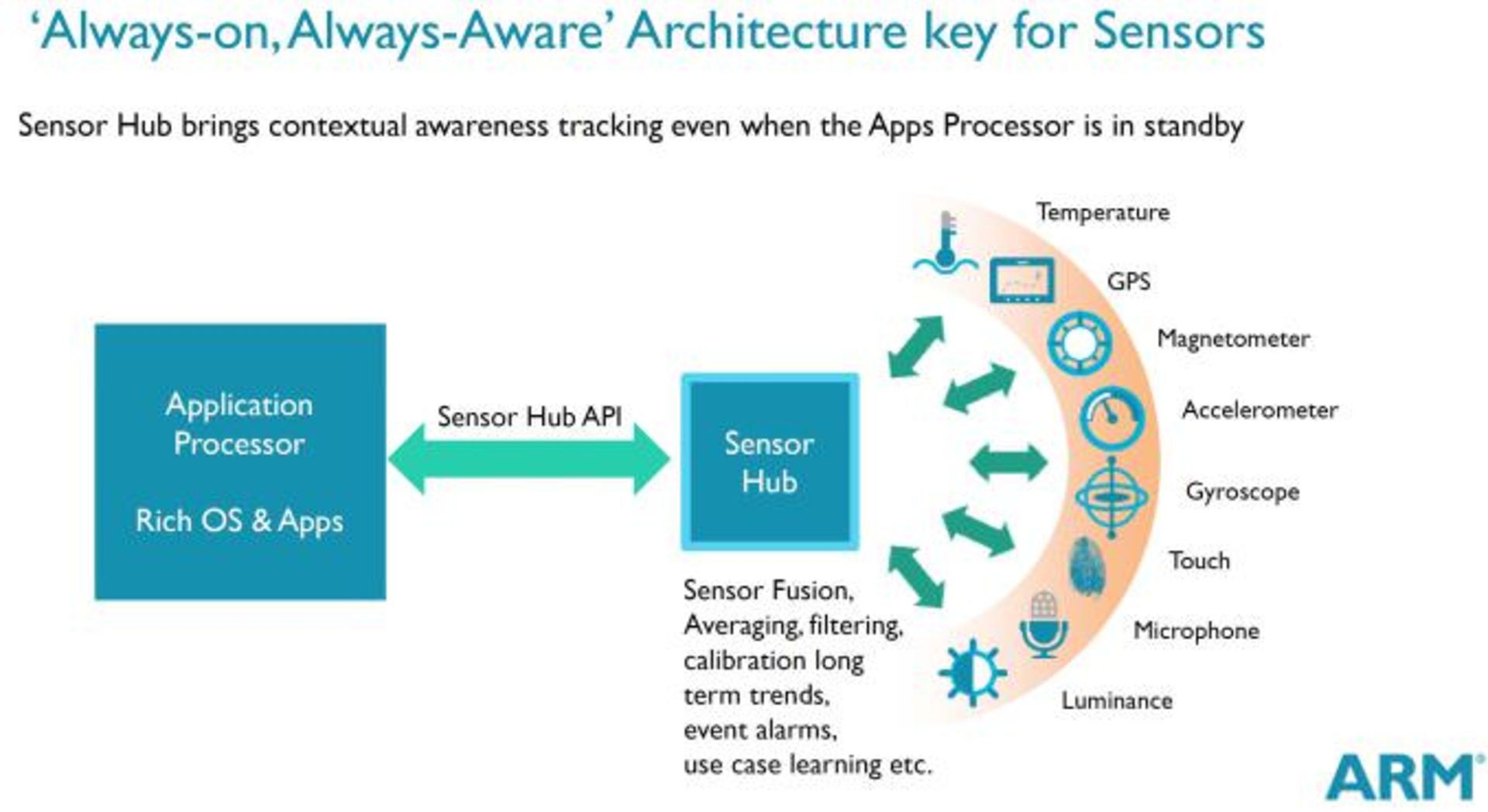 ‘Always-on, Always-Aware’ Architecture key for Sensors

Sensor Hub brings contextual awareness tracking even when the Apps Processor is in standby

Application Processor

Rich OS & Apps

Sensor Hub API

Sensor Hub

Sensor Fusion, Averaging, filtering, calibration long term trends, event alarms, use case learning etc.

Temperature

GPS

Magnetometer

Accelerometer

Gyroscope

Touch

Microphone

Luminance

ARM